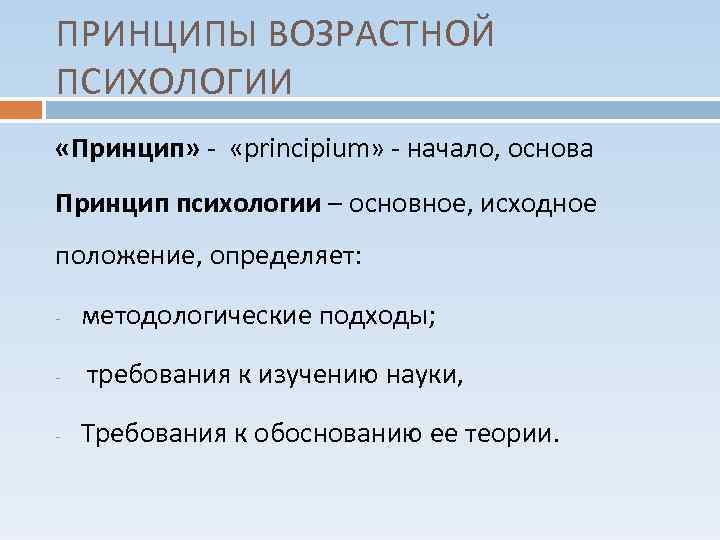 ПРИНЦИПЫ ВОЗРАСТНОЙ ПСИХОЛОГИИ

«Принцип» - «principium» - начало, основа

Принцип психологии – основное, исходное положение, определяет:

- методологические подходы;
- требования к изучению науки,
- Требования к обоснованию ее теории.